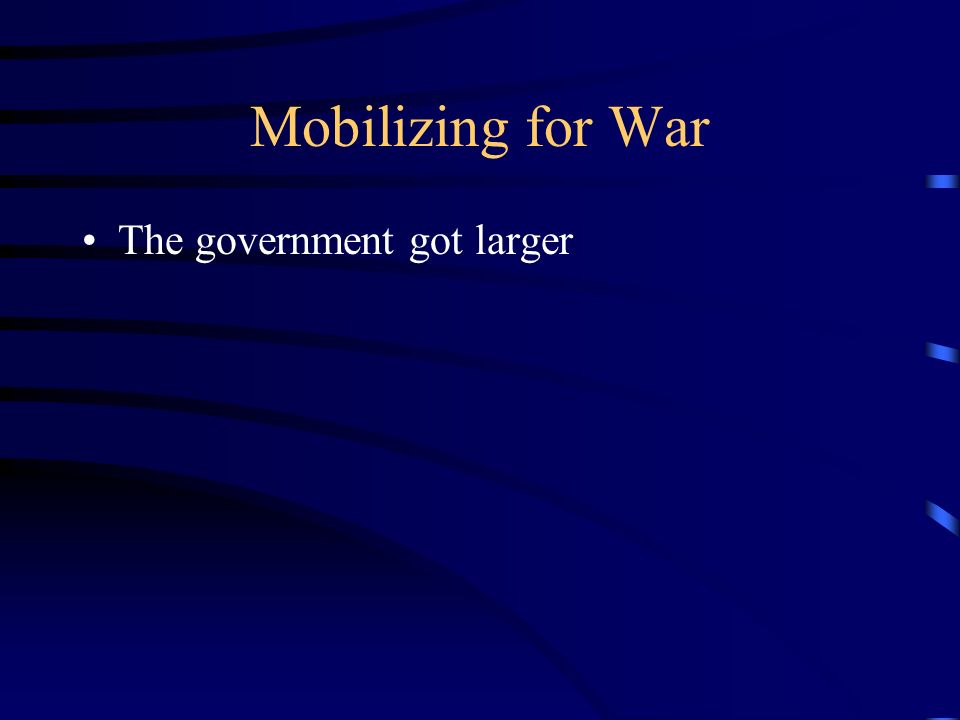 Mobilizing for War

• The government got larger